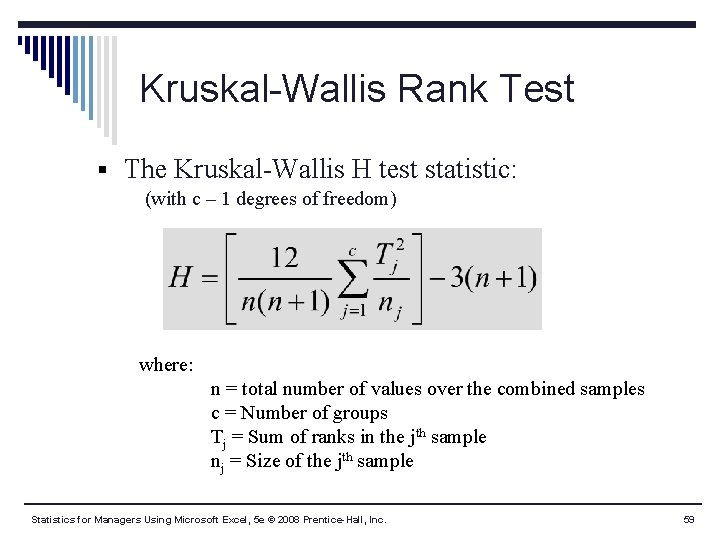 Kruskal-Wallis Rank Test

▪ The Kruskal-Wallis H test statistic:
(with c – 1 degrees of freedom)

$H = \left[ \frac{12}{n(n+1)} \sum_{j=1}^{c} \frac{T_j^2}{n_j} \right] - 3(n+1)$

where:
n = total number of values over the combined samples
c = Number of groups
$T_j$ = Sum of ranks in the $j^{th}$ sample
$n_j$ = Size of the $j^{th}$ sample

Statistics for Managers Using Microsoft Excel, 5e © 2008 Prentice-Hall, Inc.

59